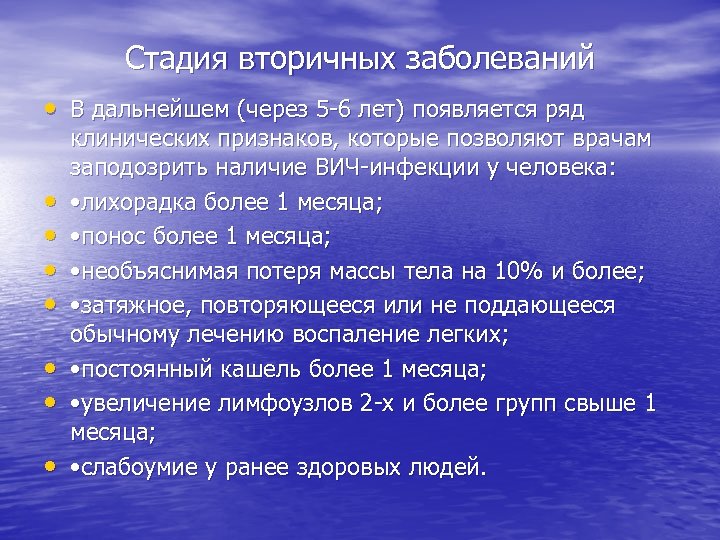 Стадия вторичных заболеваний

• В дальнейшем (через 5-6 лет) появляется ряд клинических признаков, которые позволяют врачам заподозрить наличие ВИЧ-инфекции у человека:

• •лихорадка более 1 месяца;

• •понос более 1 месяца;

• •необъяснимая потеря массы тела на 10% и более;

• •затяжное, повторяющееся или не поддающееся обычному лечению воспаление легких;

• •постоянный кашель более 1 месяца;

• •увеличение лимфоузлов 2-х и более групп свыше 1 месяца;

• •слабоумие у ранее здоровых людей.